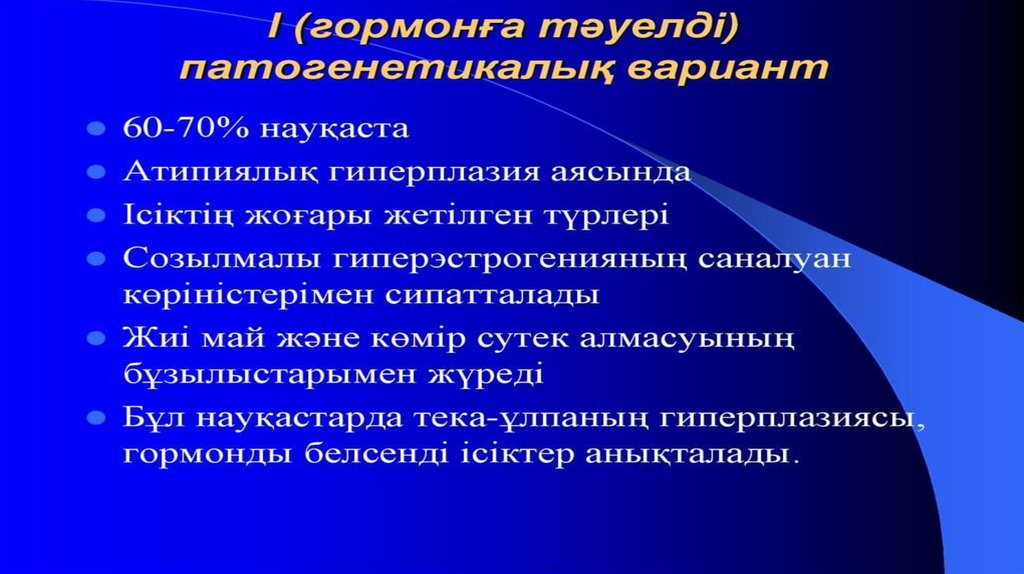 I (гормонға тәуелді) патогенетикалық вариант

- 60-70% науқаста
- Атипиялық гиперплазия аясында
- Ісіктің жоғары жетілген түрлері
- Созылмалы гиперэстрогенияның саналуан көріністерімен сипатталады
- Жиі май және көмір сутек алмасуының бұзылыстарымен жүреді
- Бұл науқастарда тека-ұлпаның гиперплазиясы, гормонды белсенді ісіктер анықталады.